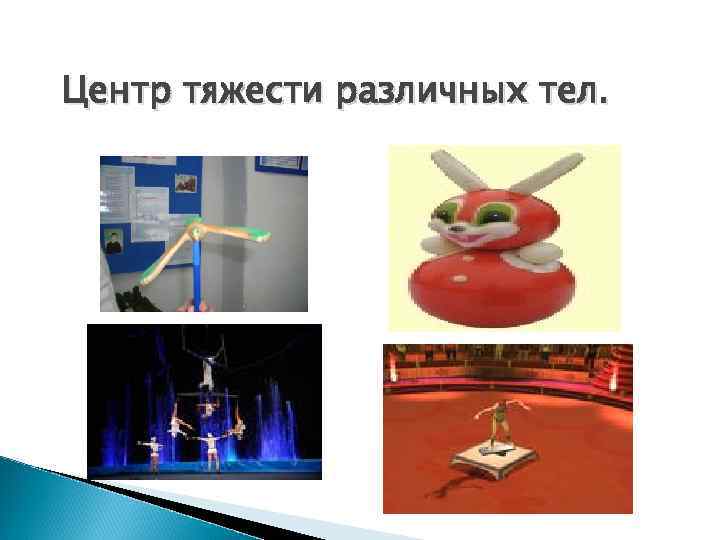 Центр тяжести различных тел.